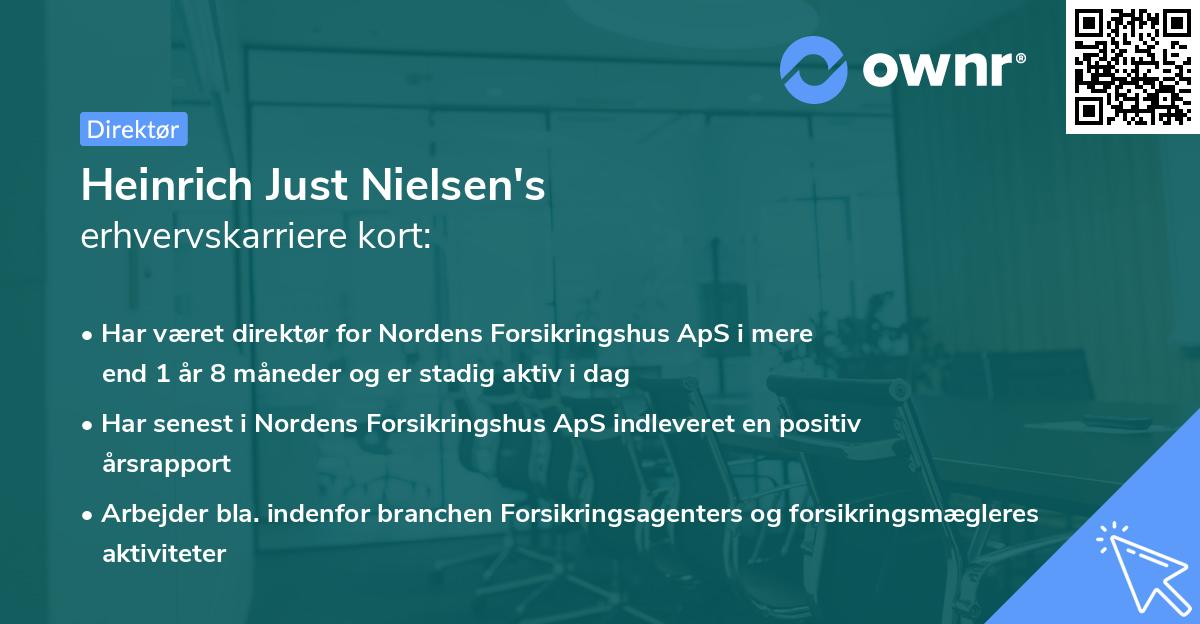 ownr®

Direktør

Heinrich Just Nielsen's
erhvervskarriere kort:

• Har været direktør for Nordens Forsikringshus ApS i mere end 1 år 8 måneder og er stadig aktiv i dag

• Har senest i Nordens Forsikringshus ApS indleveret en positiv årsrapport

• Arbejder bla. indenfor branchen Forsikringsagenters og forsikringsmægleres aktiviteter